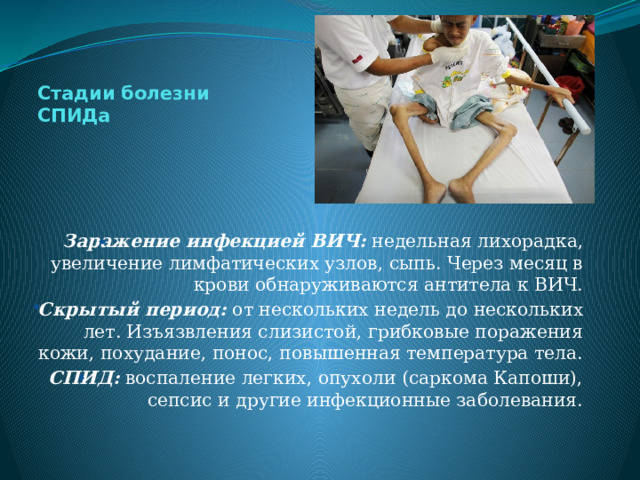 Стадии болезни СПИДа

Заражение инфекцией ВИЧ: недельная лихорадка, увеличение лимфатических узлов, сыпь. Через месяц в крови обнаруживаются антитела к ВИЧ.

Скрытый период: от нескольких недель до нескольких лет. Изъязвления слизистой, грибковые поражения кожи, похудание, понос, повышенная температура тела.

СПИД: воспаление легких, опухоли (саркома Капоши), сепсис и другие инфекционные заболевания.